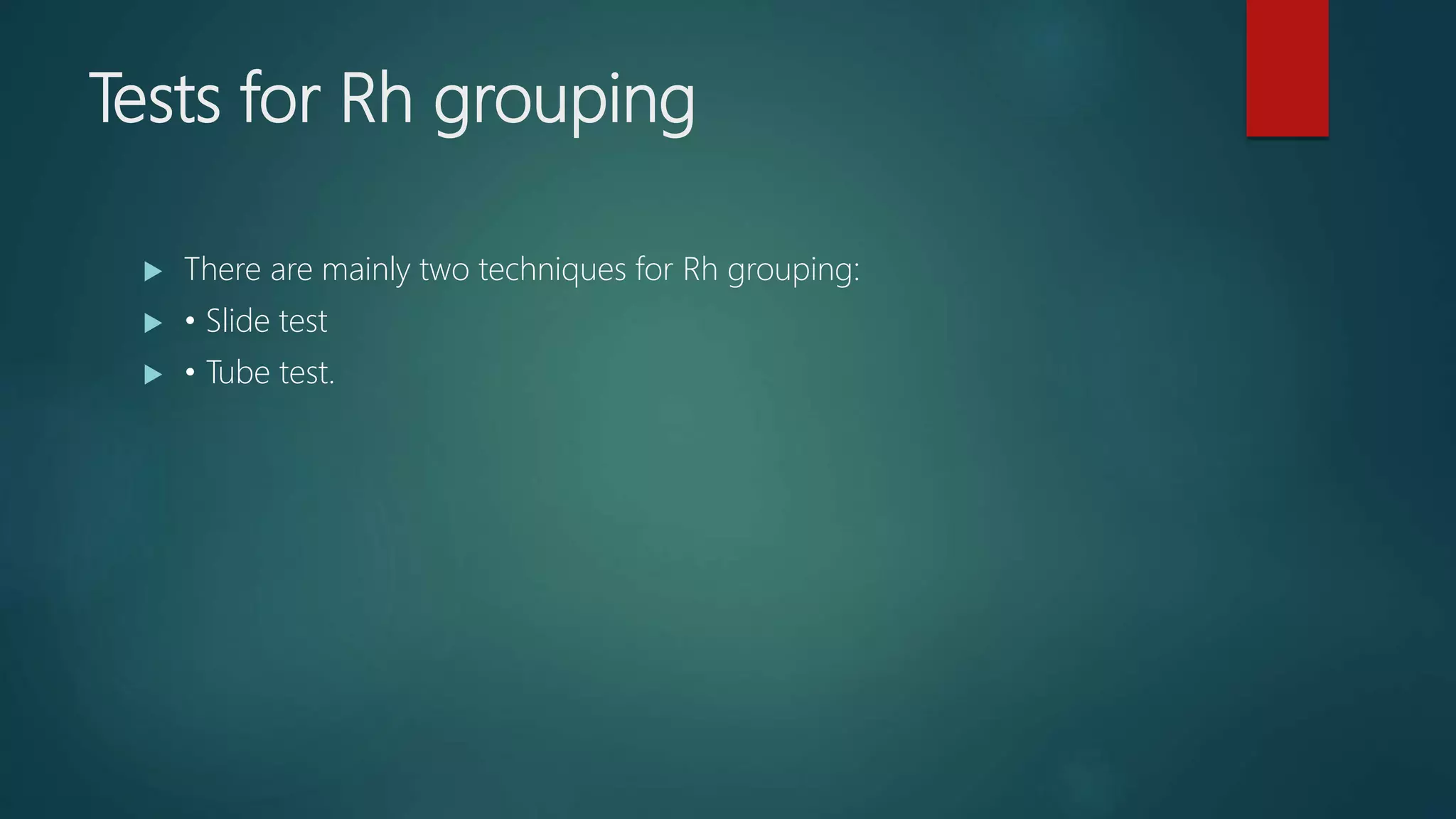 Tests for Rh grouping

There are mainly two techniques for Rh grouping:

• Slide test

• Tube test.